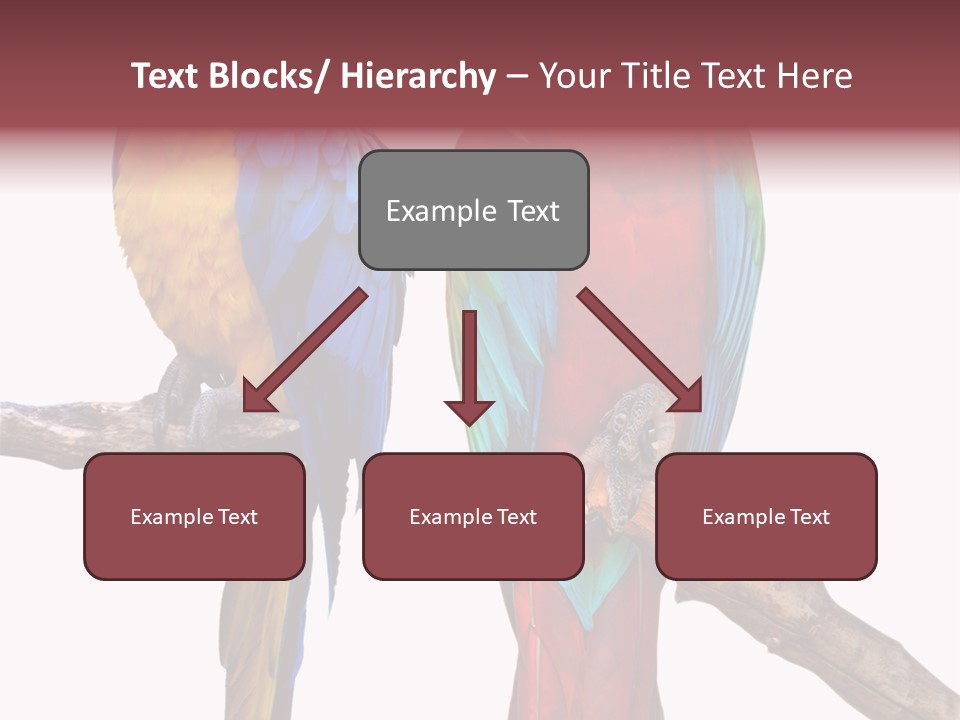 Text Blocks/ Hierarchy – Your Title Text Here

Example Text

Example Text

Example Text

Example Text